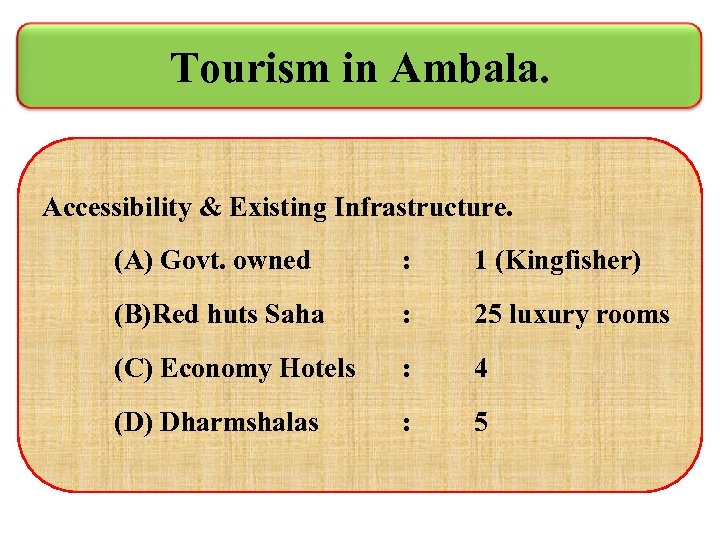 Tourism in Ambala.

Accessibility & Existing Infrastructure.

(A) Govt. owned : 1 (Kingfisher)

(B)Red huts Saha : 25 luxury rooms

(C) Economy Hotels : 4

(D) Dharmshalas : 5